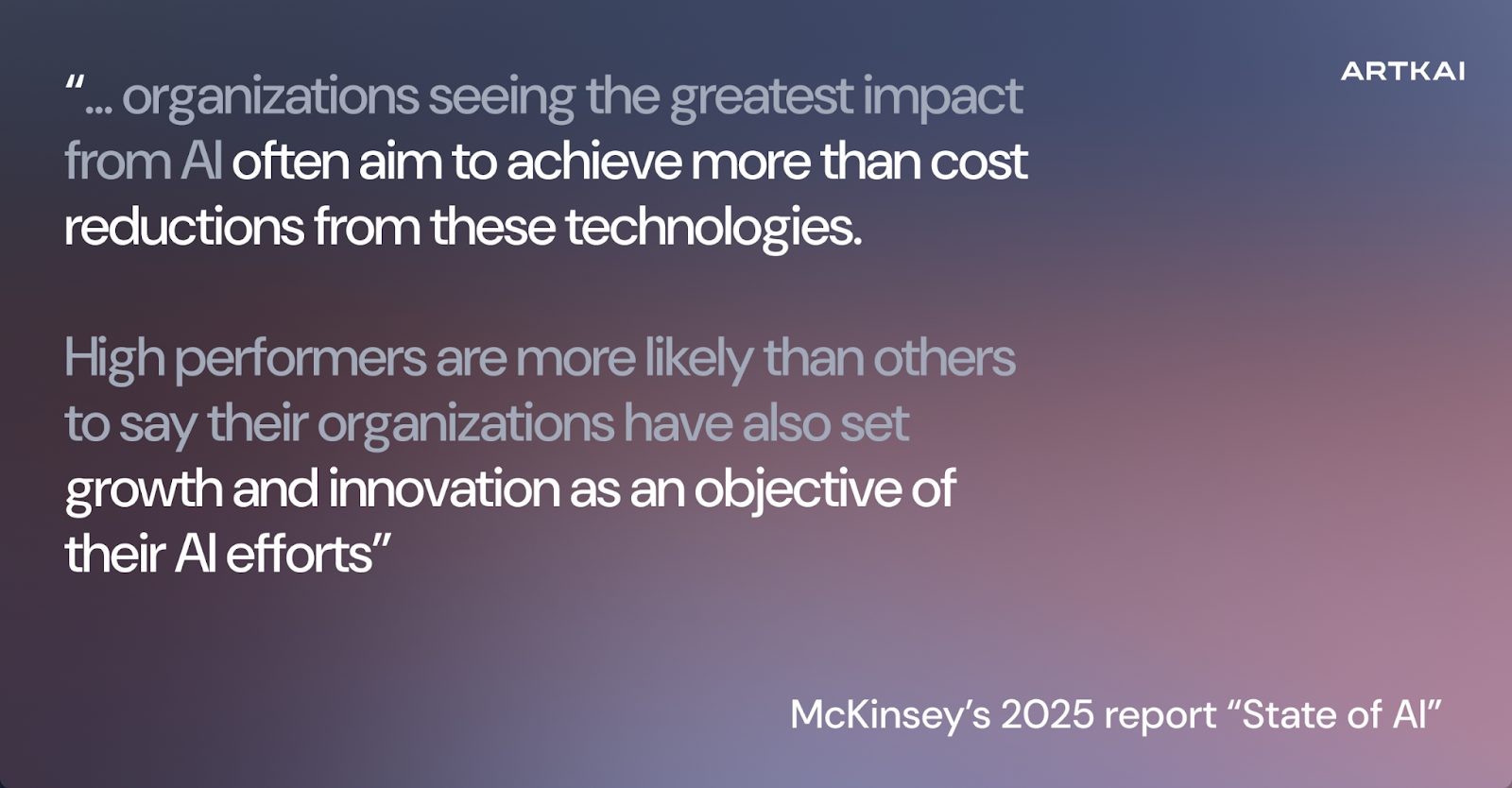 ARTKAI

“... organizations seeing the greatest impact from AI often aim to achieve more than cost reductions from these technologies.

High performers are more likely than others to say their organizations have also set growth and innovation as an objective of their AI efforts”

McKinsey’s 2025 report “State of AI”